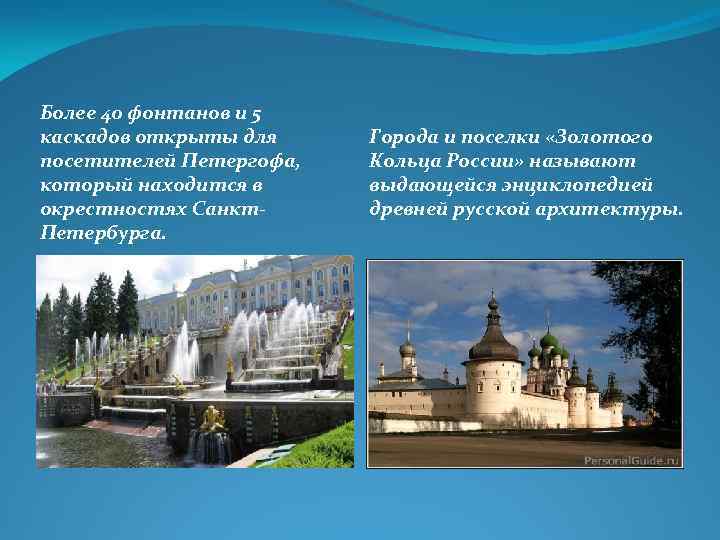 Более 40 фонтанов и 5 каскадов открыты для посетителей Петергофа, который находится в окрестностях Санкт-Петербурга.

Города и поселки «Золотого Кольца России» называют выдающейся энциклопедией древней русской архитектуры.

PersonalGuide.ru